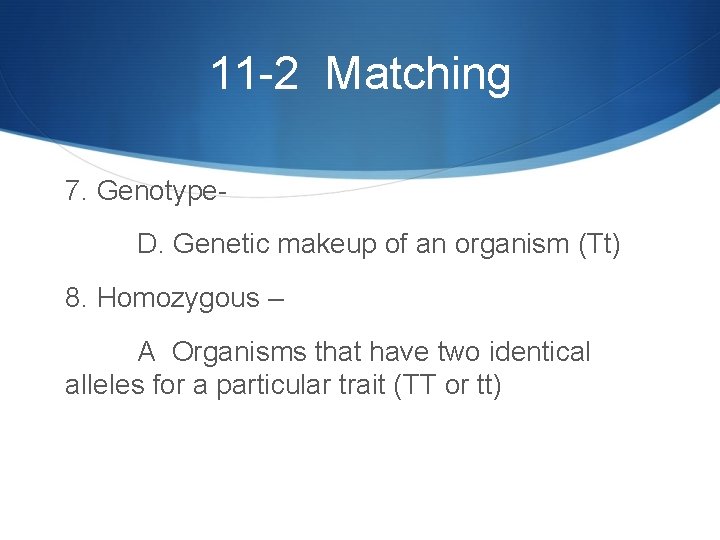 11-2  Matching

7. Genotype-

D. Genetic makeup of an organism (Tt)

8. Homozygous –

A  Organisms that have two identical alleles for a particular trait (TT or tt)